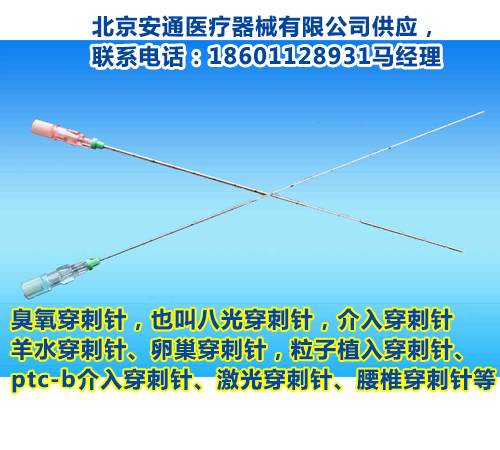 北京安通医疗器械有限公司供应，
联系电话：18601128931马经理

臭氧穿刺针，也叫八光穿刺针，介入穿刺针
羊水穿刺针、卵巢穿刺针，粒子植入穿刺针、
ptc-b介入穿刺针、激光穿刺针、腰椎穿刺针等